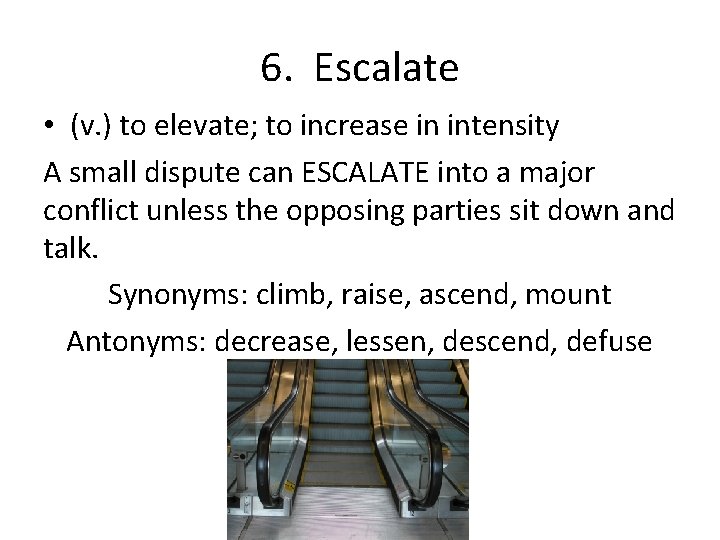 6. Escalate

• (v.) to elevate; to increase in intensity

A small dispute can ESCALATE into a major conflict unless the opposing parties sit down and talk.

Synonyms: climb, raise, ascend, mount

Antonyms: decrease, lessen, descend, defuse